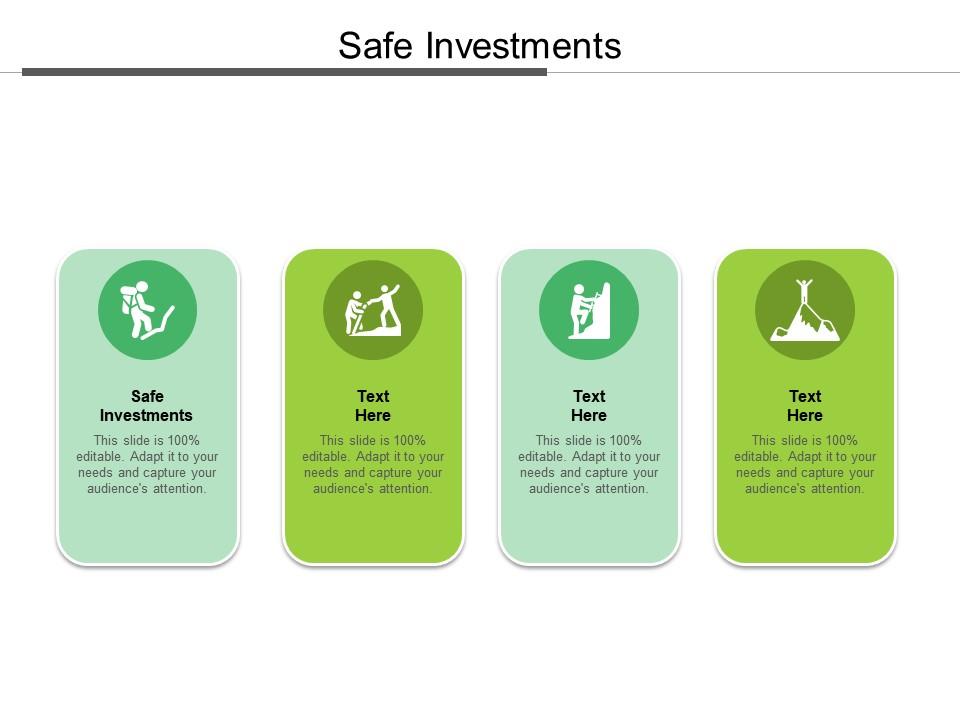 Safe Investments

Safe Investments

This slide is 100% editable. Adapt it to your needs and capture your audience's attention.

Text Here

This slide is 100% editable. Adapt it to your needs and capture your audience's attention.

Text Here

This slide is 100% editable. Adapt it to your needs and capture your audience's attention.

Text Here

This slide is 100% editable. Adapt it to your needs and capture your audience's attention.